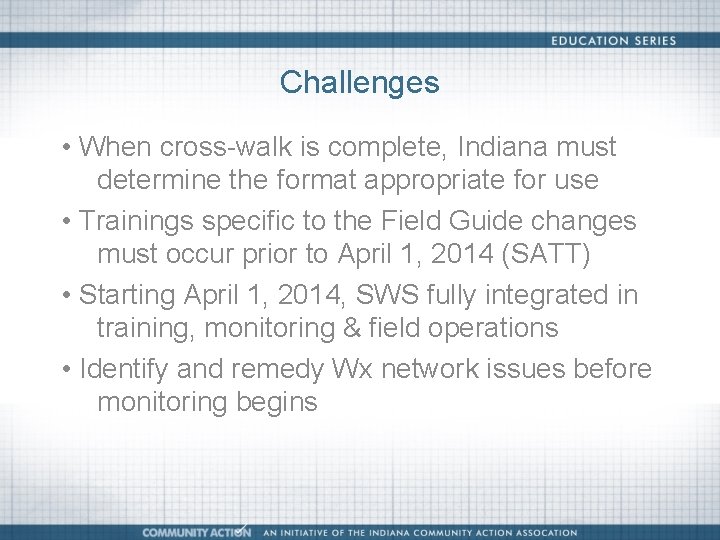 EDUCATION SERIES

Challenges

• When cross-walk is complete, Indiana must determine the format appropriate for use

• Trainings specific to the Field Guide changes must occur prior to April 1, 2014 (SATT)

• Starting April 1, 2014, SWS fully integrated in training, monitoring & field operations

• Identify and remedy Wx network issues before monitoring begins

COMMUNITY ACTION AN INITIATIVE OF THE INDIANA COMMUNITY ACTION ASSOCATION